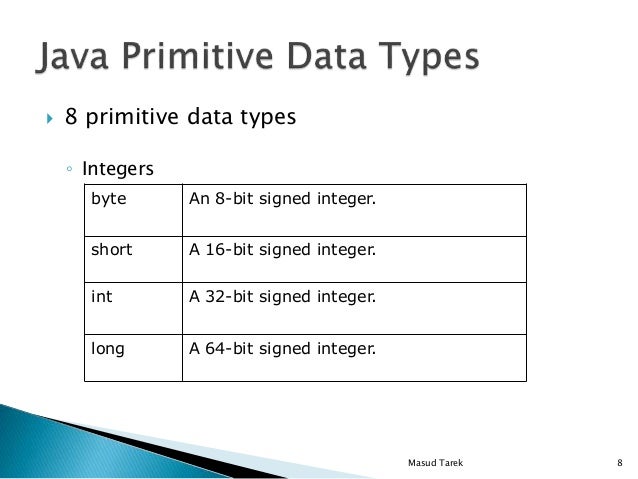 Java Primitive Data Types

8 primitive data types

Integers

| byte | An 8-bit signed integer. |
|---|---|
| short | A 16-bit signed integer. |
| int | A 32-bit signed integer. |
| long | A 64-bit signed integer. |

Masud Tarek

8